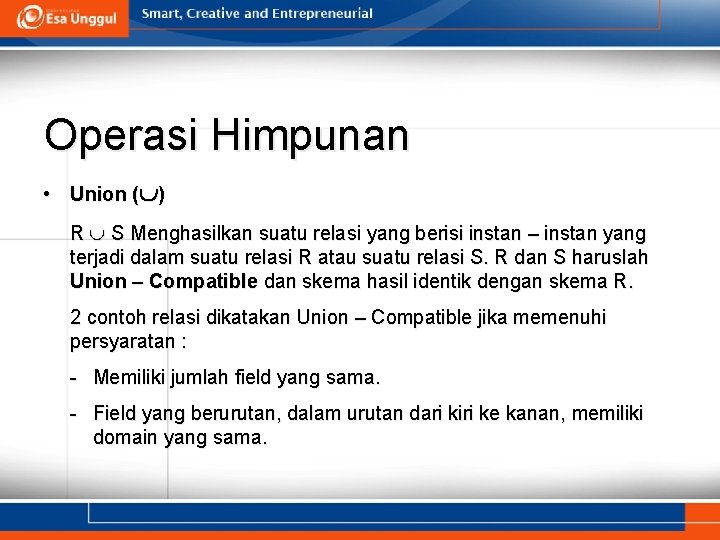 Esa Unggul

Smart, Creative and Entrepreneurial

Operasi Himpunan

• Union ($\cup$)

R $\cup$ S Menghasilkan suatu relasi yang berisi instan – instan yang terjadi dalam suatu relasi R atau suatu relasi S. R dan S haruslah Union – Compatible dan skema hasil identik dengan skema R.

2 contoh relasi dikatakan Union – Compatible jika memenuhi persyaratan :

- Memiliki jumlah field yang sama.

- Field yang berurutan, dalam urutan dari kiri ke kanan, memiliki domain yang sama.